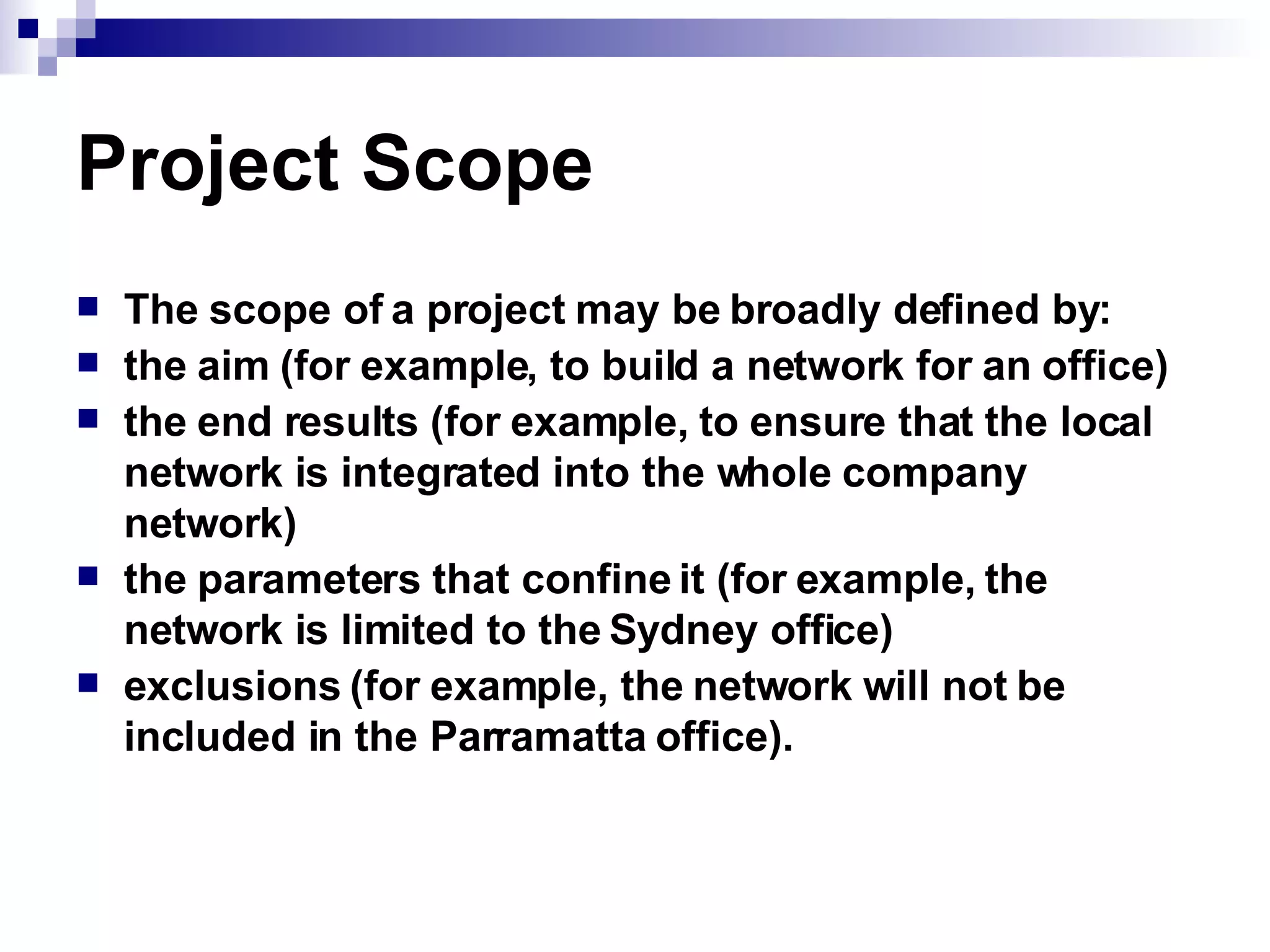 Project Scope

- The scope of a project may be broadly defined by:
- the aim (for example, to build a network for an office)
- the end results (for example, to ensure that the local network is integrated into the whole company network)
- the parameters that confine it (for example, the network is limited to the Sydney office)
- exclusions (for example, the network will not be included in the Parramatta office).